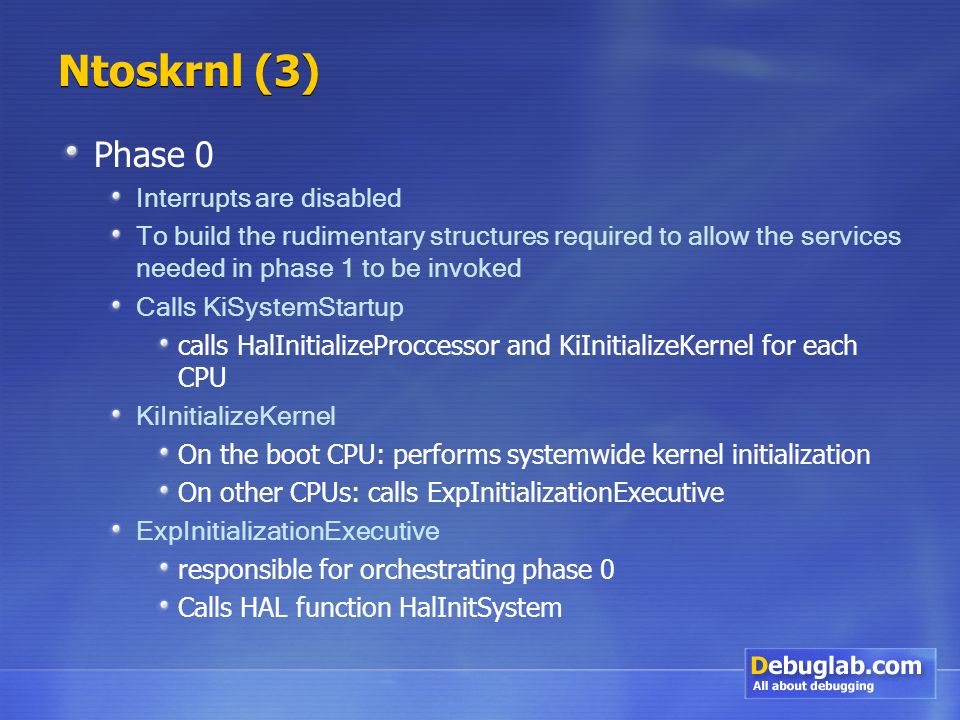 Ntoskrnl (3)

Phase 0

Interrupts are disabled

To build the rudimentary structures required to allow the services needed in phase 1 to be invoked

Calls KiSystemStartup

calls HalInitializeProccessor and KiInitializeKernel for each CPU

KiInitializeKernel

On the boot CPU: performs systemwide kernel initialization

On other CPUs: calls ExpInitializationExecutive

ExpInitializationExecutive

responsible for orchestrating phase 0

Calls HAL function HalInitSystem

Debuglab.com
All about debugging